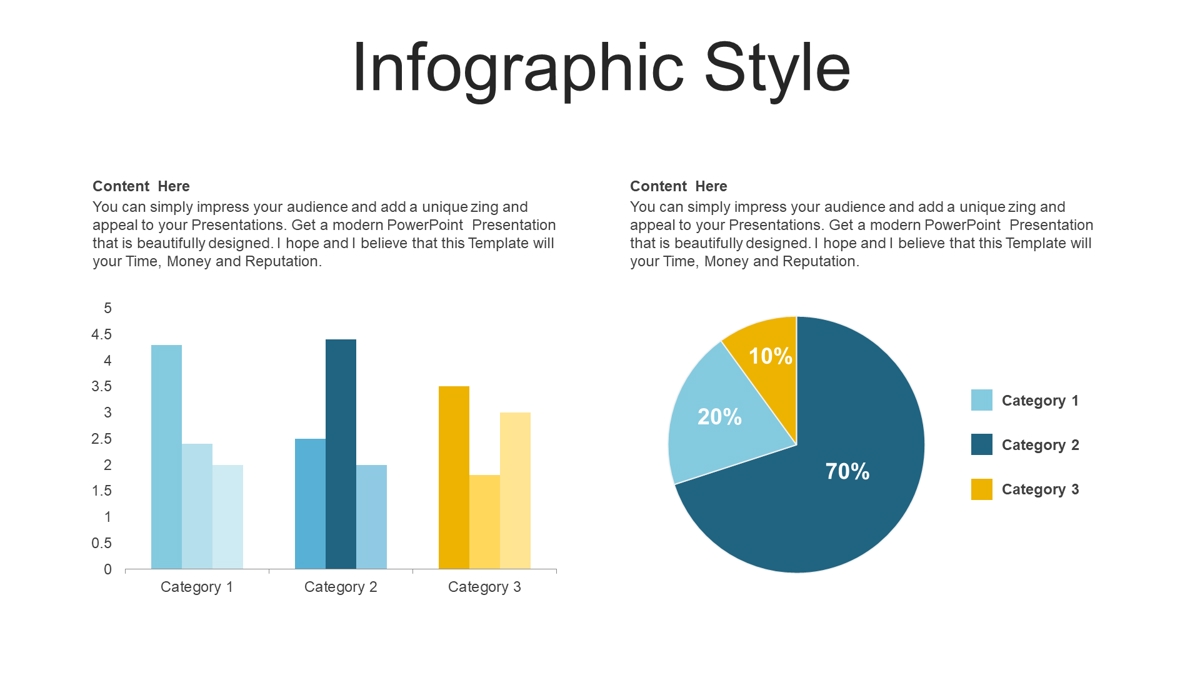 Infographic Style

Content Here
You can simply impress your audience and add a unique zing and appeal to your Presentations. Get a modern PowerPoint Presentation that is beautifully designed. I hope and I believe that this Template will your Time, Money and Reputation.

5
4.5
4
3.5
3
2.5
2
1.5
1
0.5
0
Category 1
Category 2
Category 3

Content Here
You can simply impress your audience and add a unique zing and appeal to your Presentations. Get a modern PowerPoint Presentation that is beautifully designed. I hope and I believe that this Template will your Time, Money and Reputation.

10%
20%
70%

Category 1
Category 2
Category 3